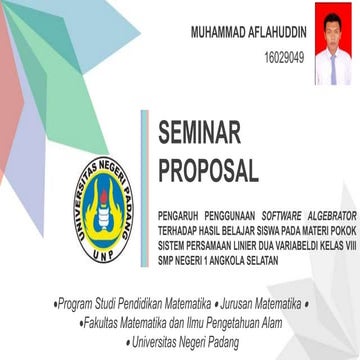 MUHAMMAD AFLAHUDDIN
16029049

UNIVERSITAS NEGERI PADANG
UNP

SEMINAR PROPOSAL

PENGARUH PENGGUNAAN SOFTWARE ALGEBRATOR TERHADAP HASIL BELAJAR SISWA PADA MATERI POKOK SISTEM PERSAMAAN LINIER DUA VARIABELDI KELAS VIII SMP NEGERI 1 ANGKOLA SELATAN

•Program Studi Pendidikan Matematika • Jurusan Matematika •
•Fakultas Matematika dan Ilmu Pengetahuan Alam
• Universitas Negeri Padang